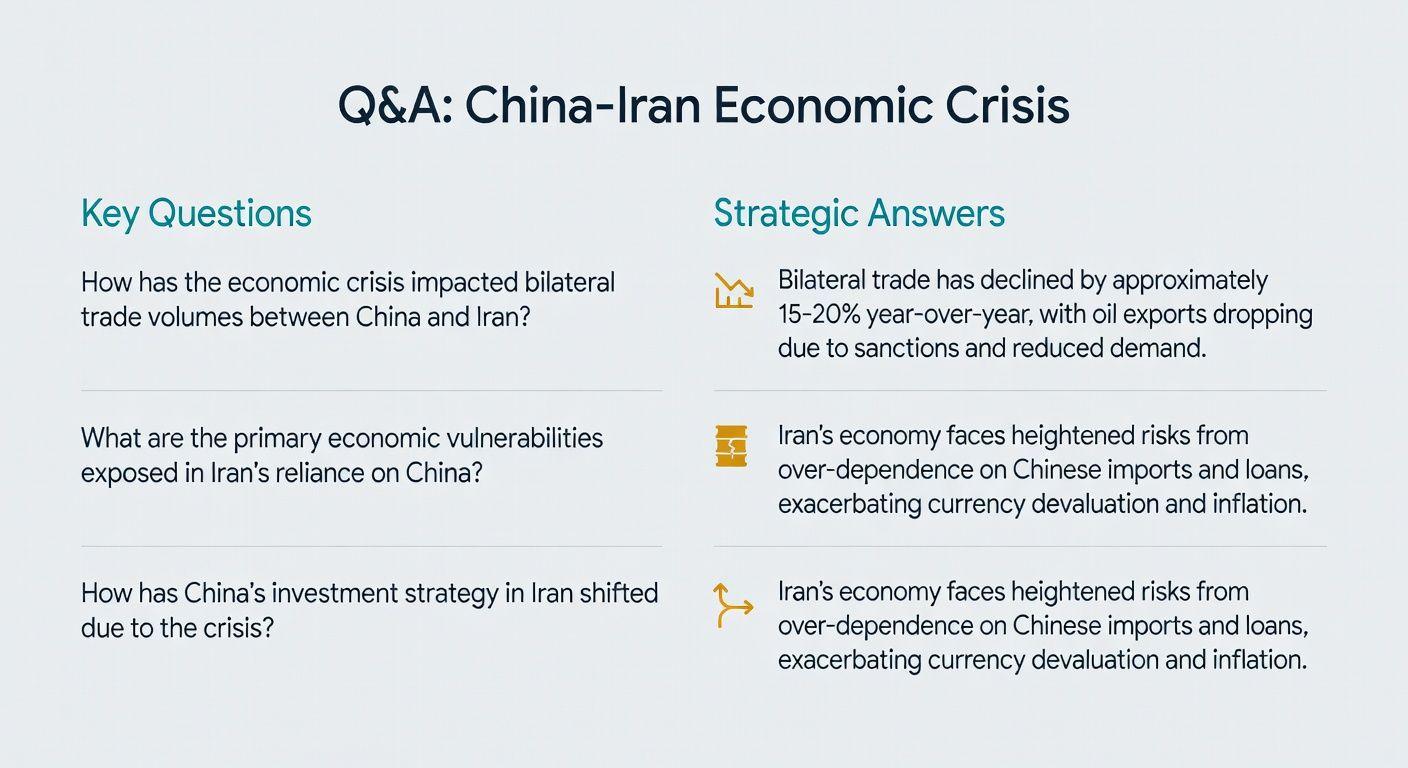 Q&A: China-Iran Economic Crisis

Key Questions

How has the economic crisis impacted bilateral trade volumes between China and Iran?

What are the primary economic vulnerabilities exposed in Iran's reliance on China?

How has China's investment strategy in Iran shifted due to the crisis?

Strategic Answers

Bilateral trade has declined by approximately 15-20% year-over-year, with oil exports dropping due to sanctions and reduced demand.

Iran's economy faces heightened risks from over-dependence on Chinese imports and loans, exacerbating currency devaluation and inflation.

Iran's economy faces heightened risks from over-dependence on Chinese imports and loans, exacerbating currency devaluation and inflation.